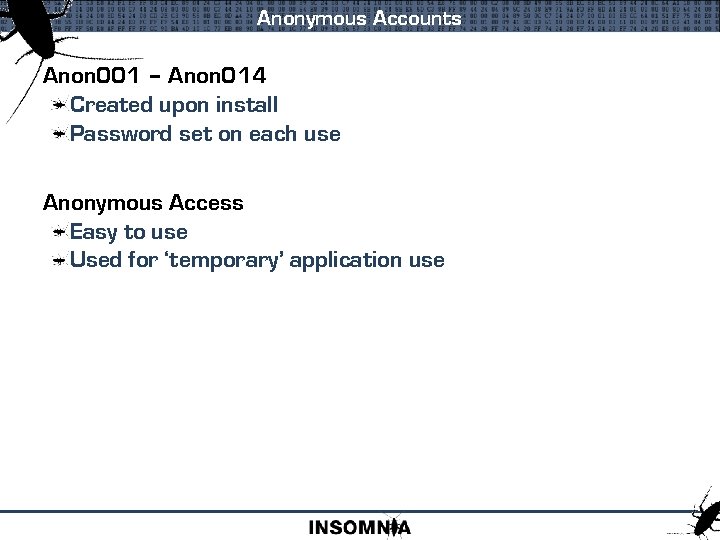 Anonymous Accounts

Anon001 – Anon014
Created upon install
Password set on each use

Anonymous Access
Easy to use
Used for 'temporary' application use

INSOMNIA